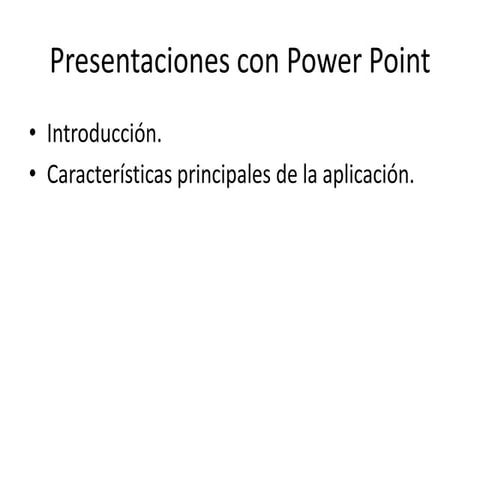 Presentaciones con Power Point

• Introducción.
• Características principales de la aplicación.